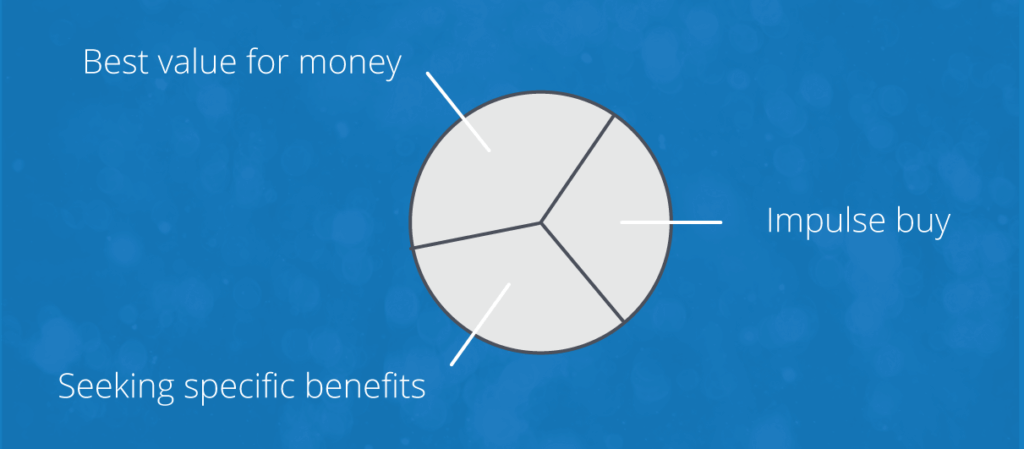 Best value for money

Impulse buy

Seeking specific benefits